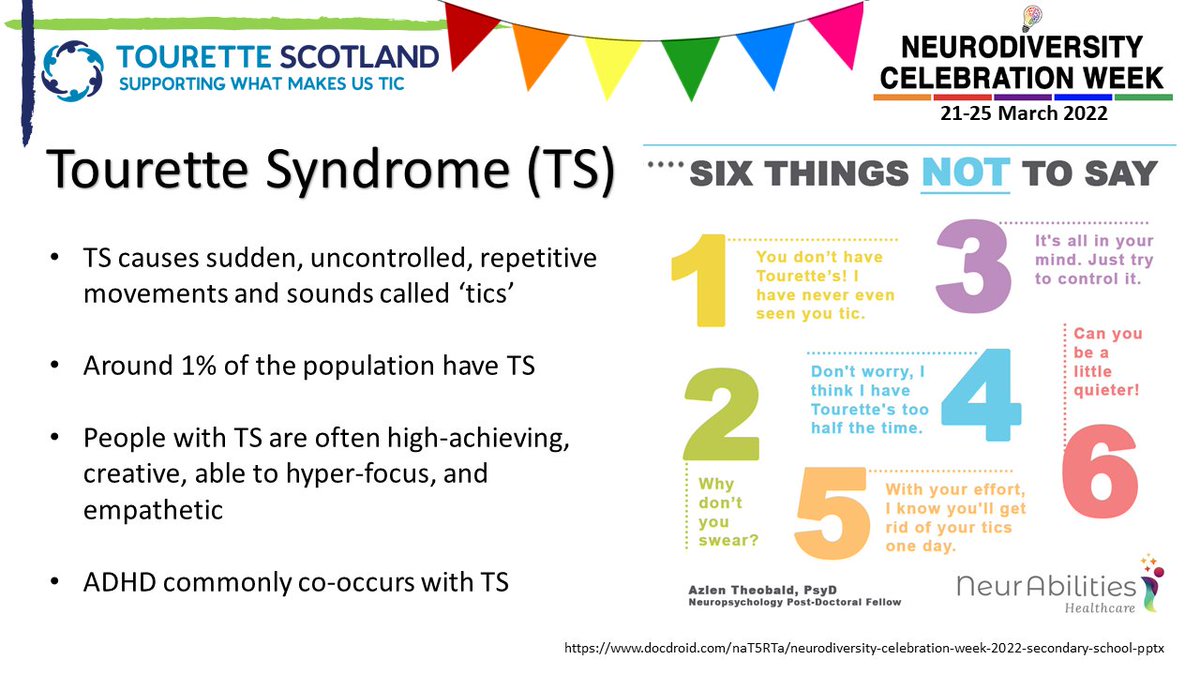 TOURETTE SCOTLAND
SUPPORTING WHAT MAKES US TIC

NEURODIVERSITY CELEBRATION WEEK
21-25 March 2022

Tourette Syndrome (TS)

• TS causes sudden, uncontrolled, repetitive movements and sounds called 'tics'

• Around 1% of the population have TS

• People with TS are often high-achieving, creative, able to hyper-focus, and empathetic

• ADHD commonly co-occurs with TS

SIX THINGS NOT TO SAY

1 You don't have Tourette's! I have never even seen you tic.

2 Why don't you swear?

3 It's all in your mind. Just try to control it.

4 Don't worry, I think I have Tourette's too half the time.

5 With your effort, I know you'll get rid of your tics one day.

6 Can you be a little quieter!

Azlen Theobald, PsyD
Neuropsychology Post-Doctoral Fellow

NeurAbilities Healthcare

https://www.docdroid.com/naT5RTa/neurodiversity-celebration-week-2022-secondary-school-pptx